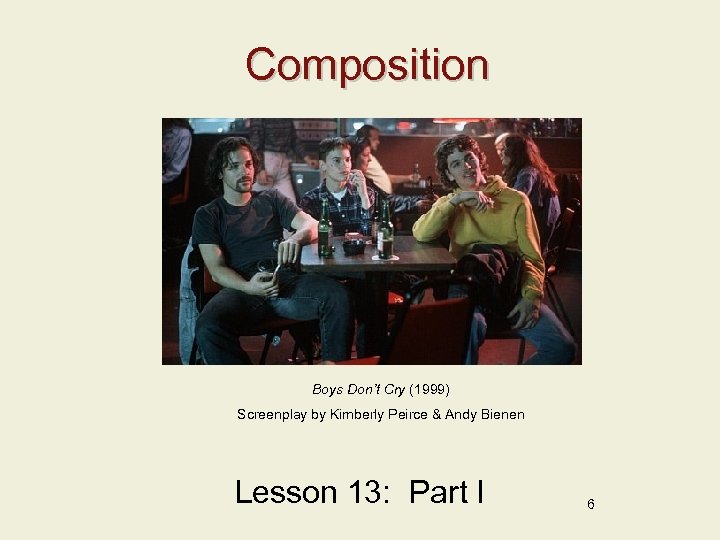 Composition

Boys Don't Cry (1999)

Screenplay by Kimberly Peirce & Andy Bienen

Lesson 13: Part I

6